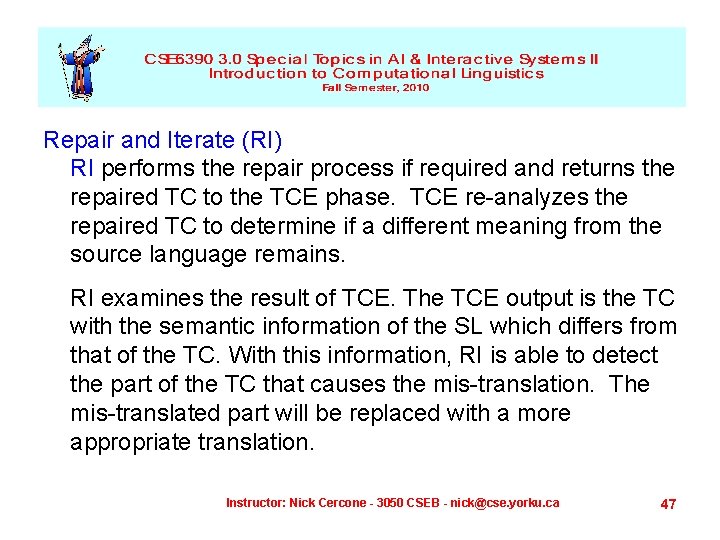 CSE6390 3.0 Special Topics in AI & Interactive Systems II
Introduction to Computational Linguistics
Fall Semester, 2010

Repair and Iterate (RI)

RI performs the repair process if required and returns the repaired TC to the TCE phase. TCE re-analyzes the repaired TC to determine if a different meaning from the source language remains.

RI examines the result of TCE. The TCE output is the TC with the semantic information of the SL which differs from that of the TC. With this information, RI is able to detect the part of the TC that causes the mis-translation. The mis-translated part will be replaced with a more appropriate translation.

Instructor: Nick Cercone - 3050 CSEB - nick@cse.yorku.ca

47